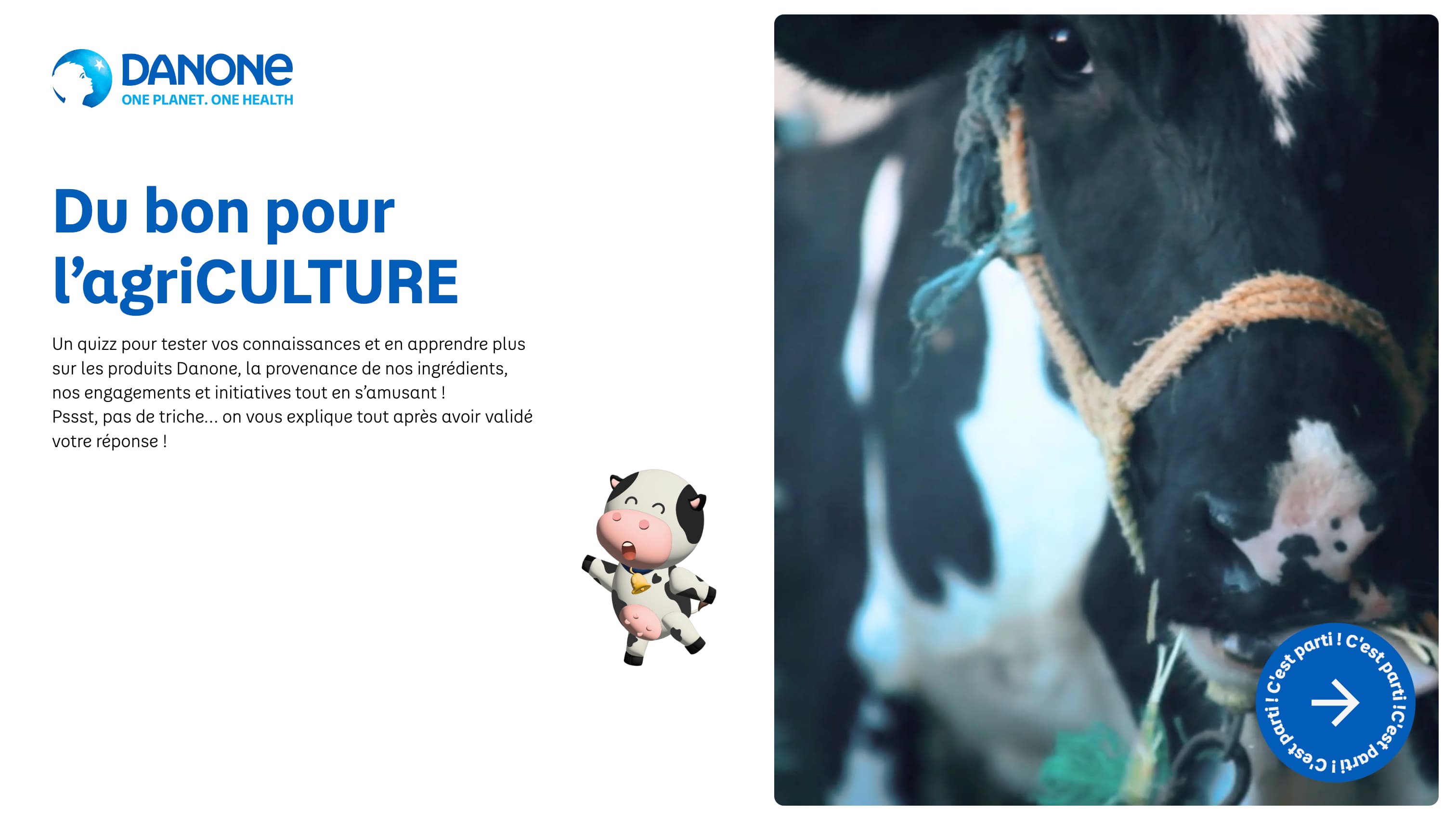 DANONE
ONE PLANET. ONE HEALTH

Du bon pour l'agriCULTURE

Un quizz pour tester vos connaissances et en apprendre plus sur les produits Danone, la provenance de nos ingrédients, nos engagements et initiatives tout en s'amusant !
Pssst, pas de triche... on vous explique tout après avoir validé votre réponse !

C'est parti ! C'est parti ! C'est parti ! C'est parti !